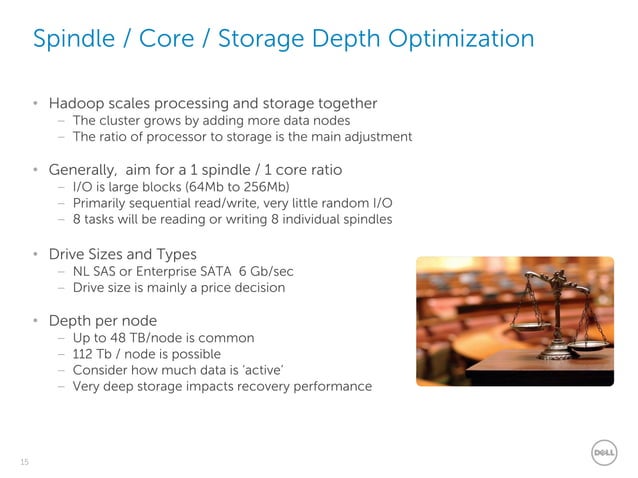 Spindle / Core / Storage Depth Optimization

• Hadoop scales processing and storage together
– The cluster grows by adding more data nodes
– The ratio of processor to storage is the main adjustment

• Generally, aim for a 1 spindle / 1 core ratio
– I/O is large blocks (64Mb to 256Mb)
– Primarily sequential read/write, very little random I/O
– 8 tasks will be reading or writing 8 individual spindles

• Drive Sizes and Types
– NL SAS or Enterprise SATA 6 Gb/sec
– Drive size is mainly a price decision

• Depth per node
– Up to 48 TB/node is common
– 112 Tb / node is possible
– Consider how much data is 'active'
– Very deep storage impacts recovery performance

15

DELL